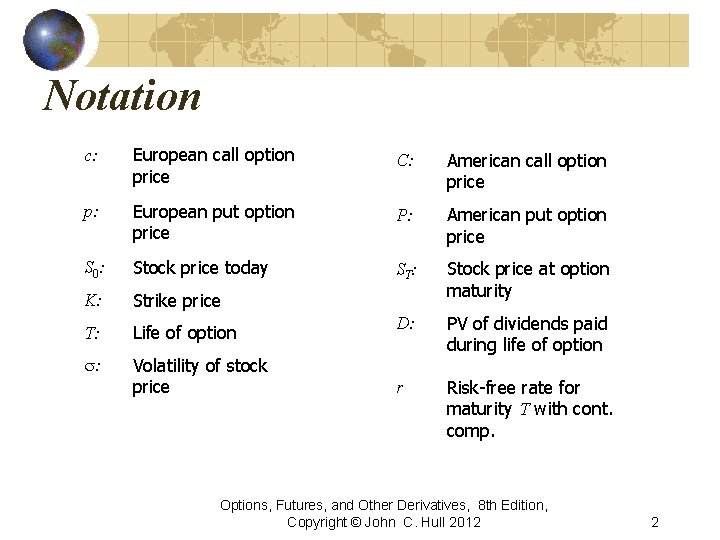 Notation

$c$: European call option price

$p$: European put option price

$S_0$: Stock price today

$K$: Strike price

$T$: Life of option

$\sigma$: Volatility of stock price

$C$: American call option price

$P$: American put option price

$S_T$: Stock price at option maturity

$D$: PV of dividends paid during life of option

$r$ Risk-free rate for maturity $T$ with cont. comp.

Options, Futures, and Other Derivatives, 8th Edition, Copyright © John C. Hull 2012

2